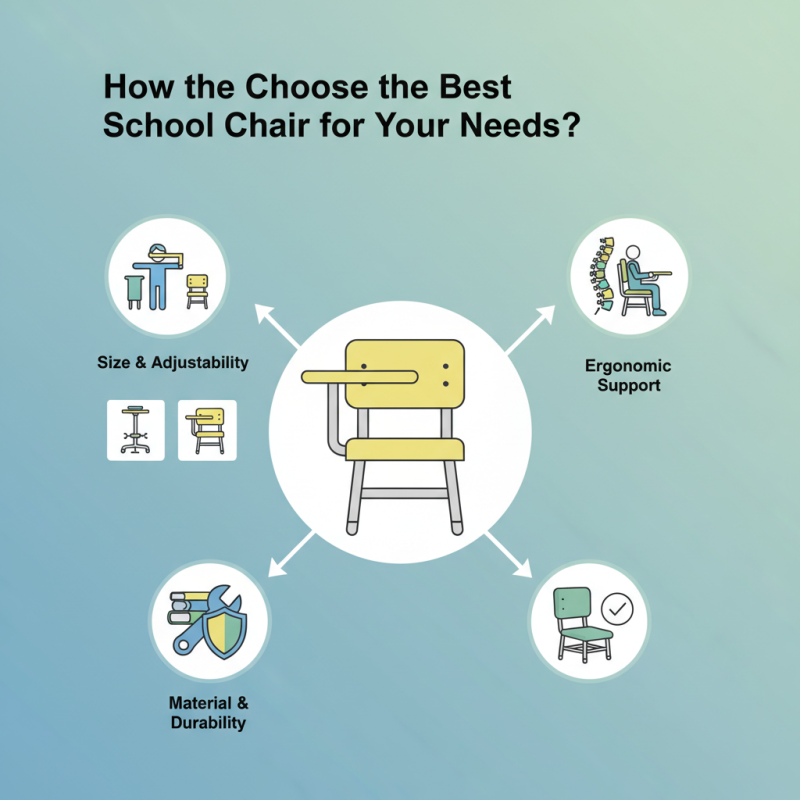 How the Choose the Best School Chair for Your Needs?

Size & Adjustability

Ergonomic Support

Material & Durability